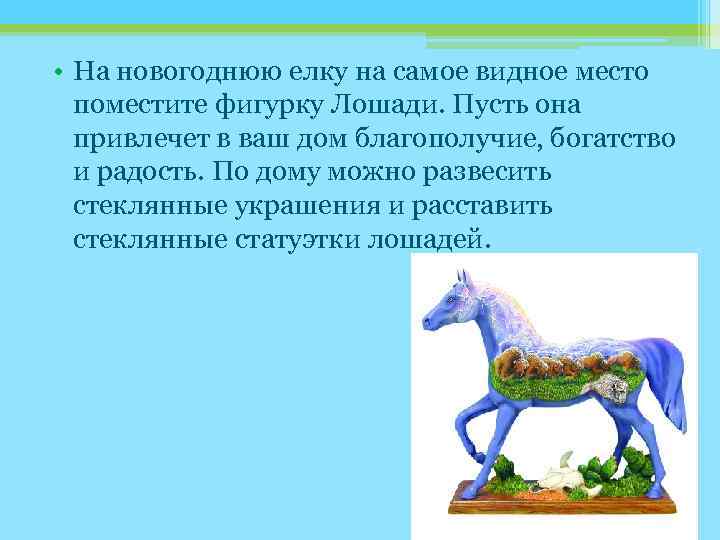 • На новогоднюю елку на самое видное место поместите фигурку Лошади. Пусть она привлечет в ваш дом благополучие, богатство и радость. По дому можно развесить стеклянные украшения и расставить стеклянные статуэтки лошадей.